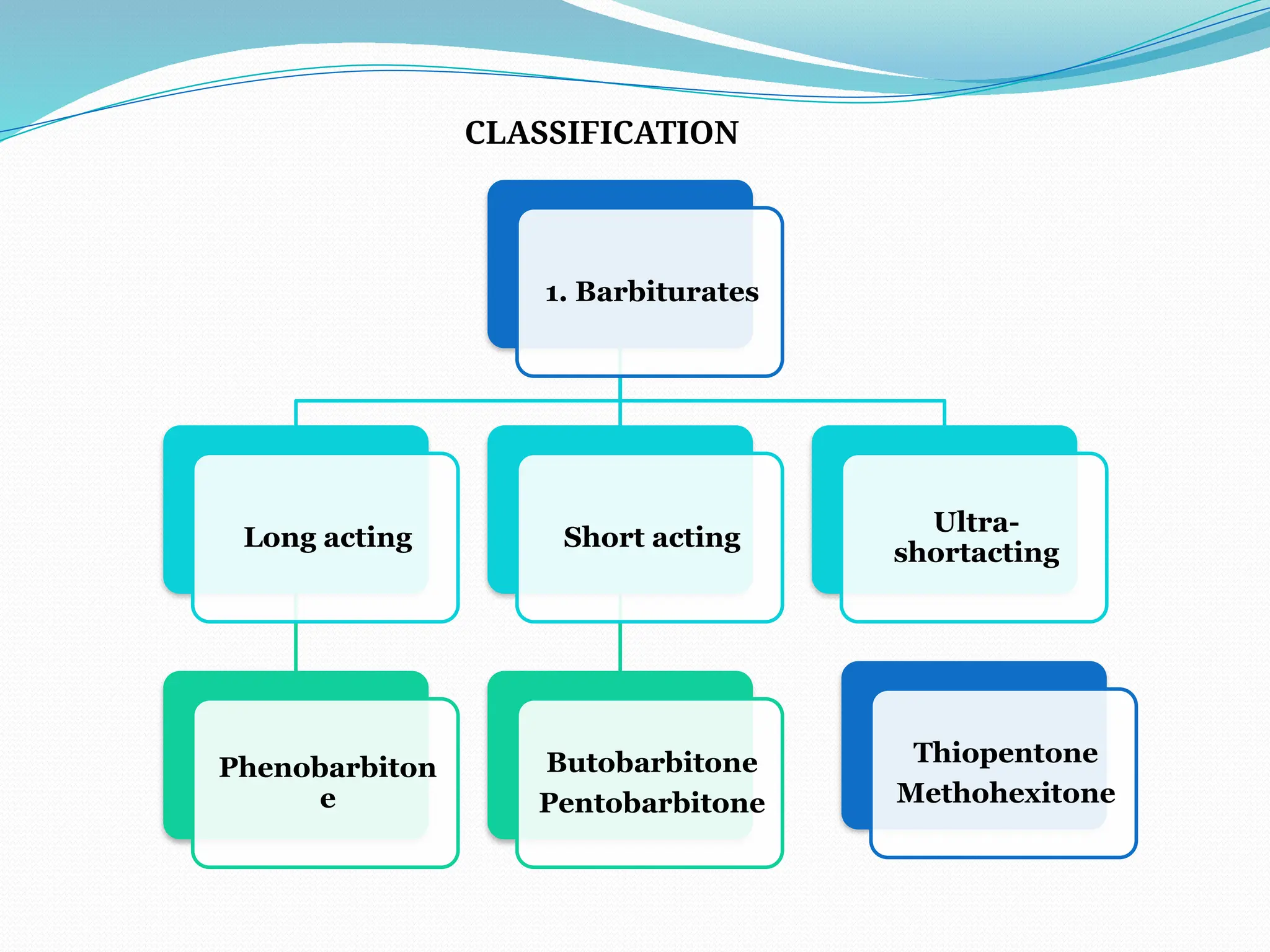 CLASSIFICATION

1. Barbiturates

Long acting

Short acting

Ultra-shortacting

Phenobarbitone

Butobarbitone
Pentobarbitone

Thiopentone
Methohexitone